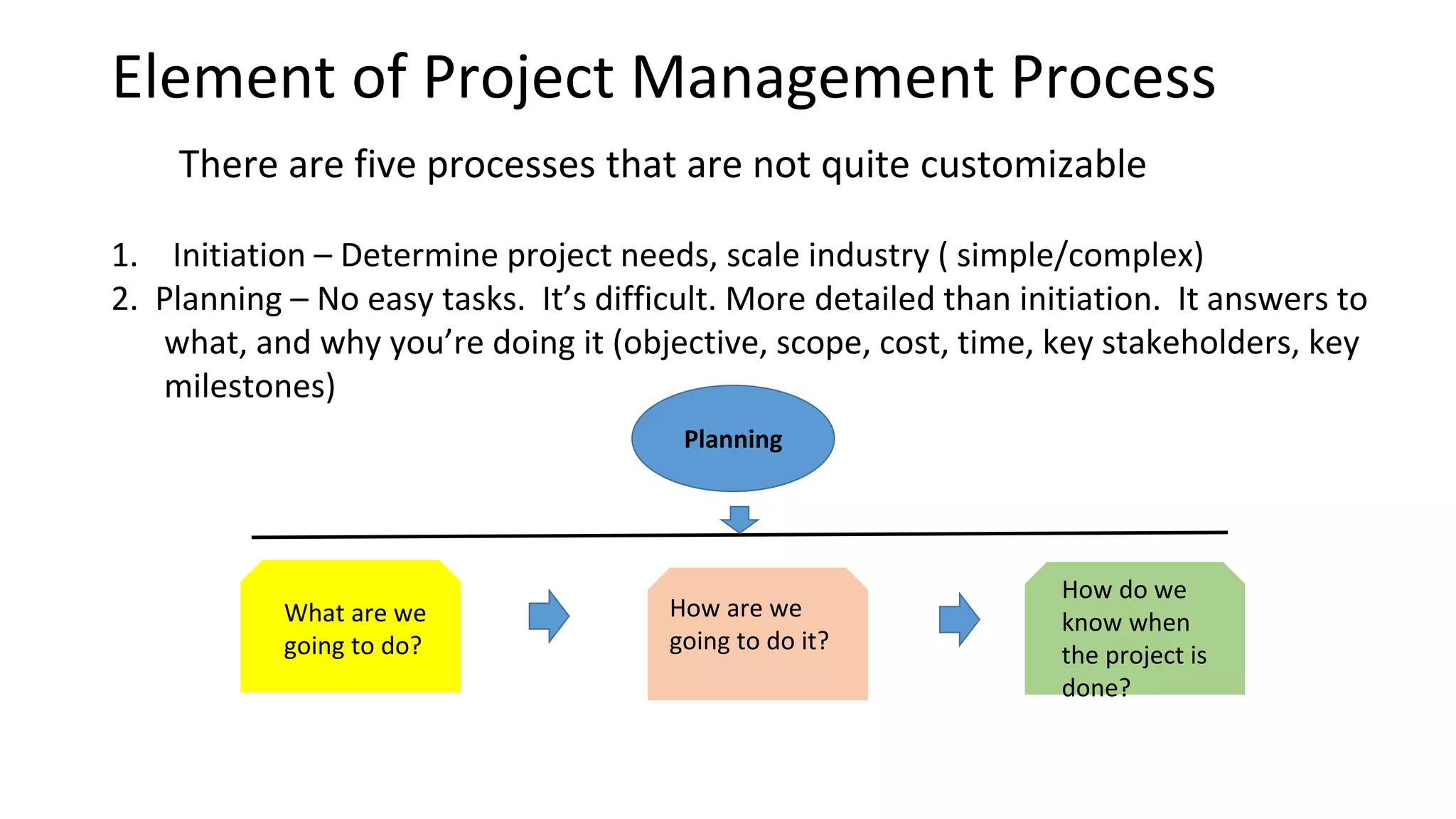 Element of Project Management Process

There are five processes that are not quite customizable

1. Initiation – Determine project needs, scale industry ( simple/complex)
2. Planning – No easy tasks. It's difficult. More detailed than initiation. It answers to what, and why you're doing it (objective, scope, cost, time, key stakeholders, key milestones)

Planning

What are we going to do?

How are we going to do it?

How do we know when the project is done?